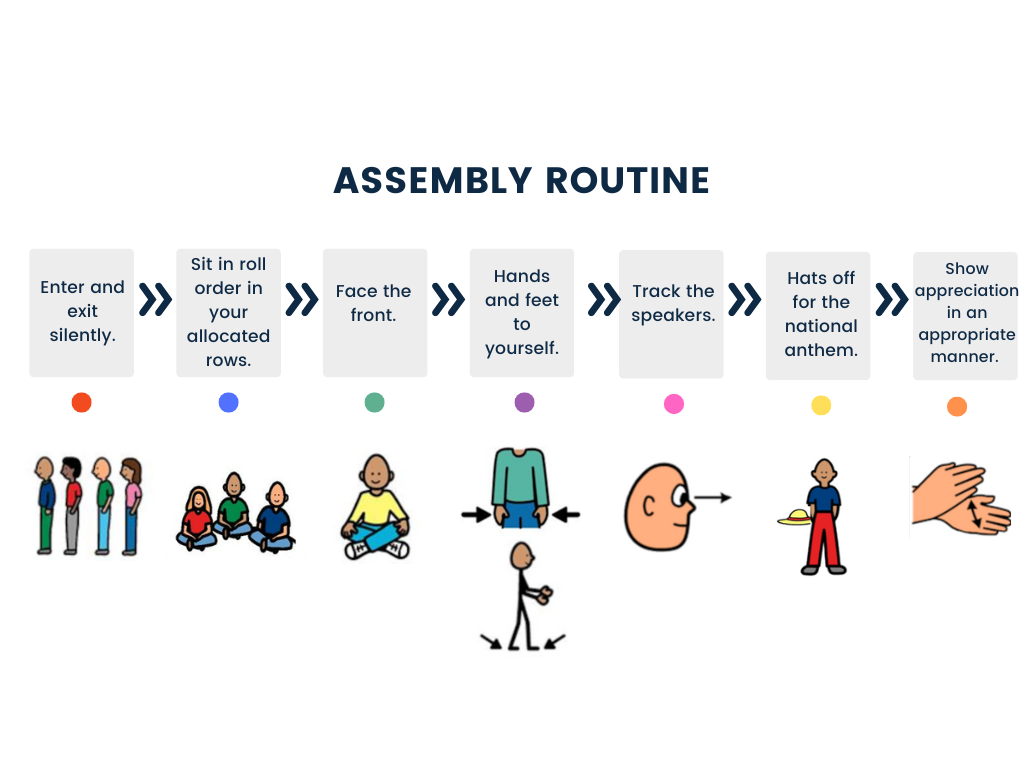 ASSEMBLY ROUTINE

Enter and exit silently.

Sit in roll order in your allocated rows.

Face the front.

Hands and feet to yourself.

Track the speakers.

Hats off for the national anthem.

Show appreciation in an appropriate manner.